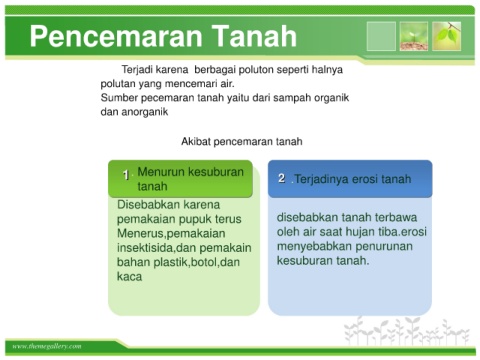 Pencemaran Tanah

Terjadi karena berbagai poluton seperti halnya polutan yang mencemari air.
Sumber pecemaran tanah yaitu dari sampah organik dan anorganik

Akibat pencemaran tanah

1. Menurun kesuburan tanah

Disebabkan karena pemakaian pupuk terus Menerus,pemakaian insektisida,dan pemakain bahan plastik,botol,dan kaca

2 .Terjadinya erosi tanah

disebabkan tanah terbawa oleh air saat hujan tiba.erosi menyebabkan penurunan kesuburan tanah.

www.themegallery.com